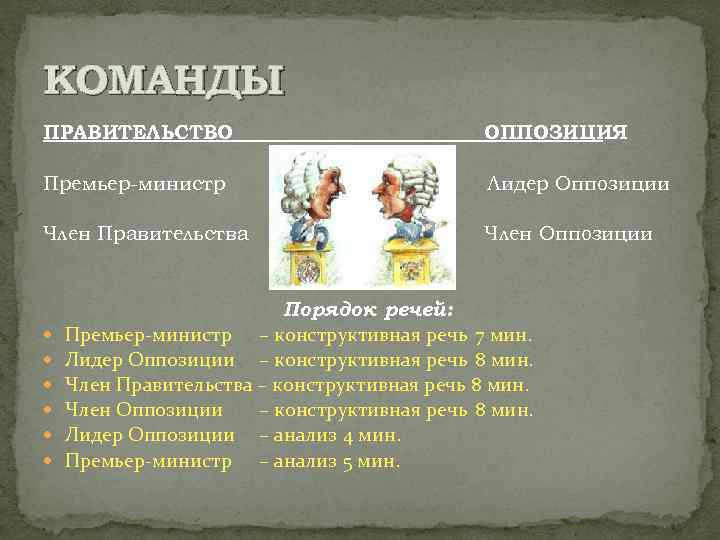 КОМАНДЫ

ПРАВИТЕЛЬСТВО ОППОЗИЦИЯ

Премьер-министр Лидер Оппозиции

Член Правительства Член Оппозиции

Порядок речей:

- Премьер-министр – конструктивная речь 7 мин.
- Лидер Оппозиции – конструктивная речь 8 мин.
- Член Правительства – конструктивная речь 8 мин.
- Член Оппозиции – конструктивная речь 8 мин.
- Лидер Оппозиции – анализ 4 мин.
- Премьер-министр – анализ 5 мин.